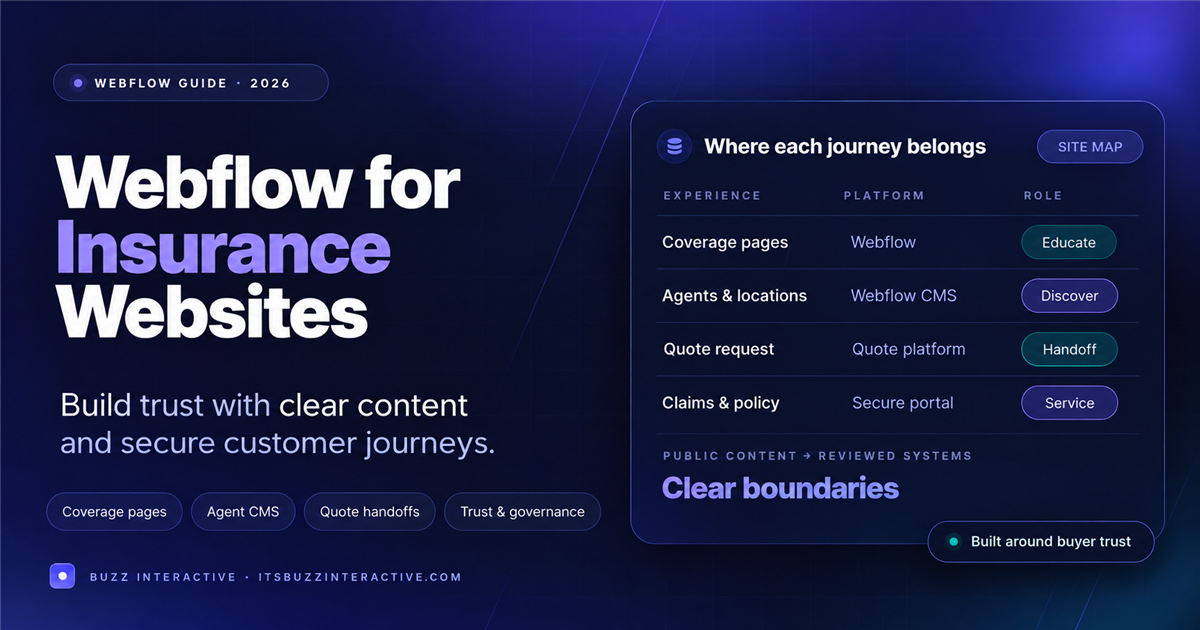 WEBFLOW GUIDE · 2026

Webflow for Insurance Websites

Build trust with clear content and secure customer journeys.

Coverage pages
Agent CMS
Quote handoffs
Trust & governance

BUZZ INTERACTIVE · ITSBUZZINTERACTIVE.COM

Where each journey belongs

SITE MAP

| EXPERIENCE | PLATFORM | ROLE |
|---|---|---|
| Coverage pages | Webflow | Educate |
| Agents & locations | Webflow CMS | Discover |
| Quote request | Quote platform | Handoff |
| Claims & policy | Secure portal | Service |

PUBLIC CONTENT → REVIEWED SYSTEMS

Clear boundaries

Built around buyer trust